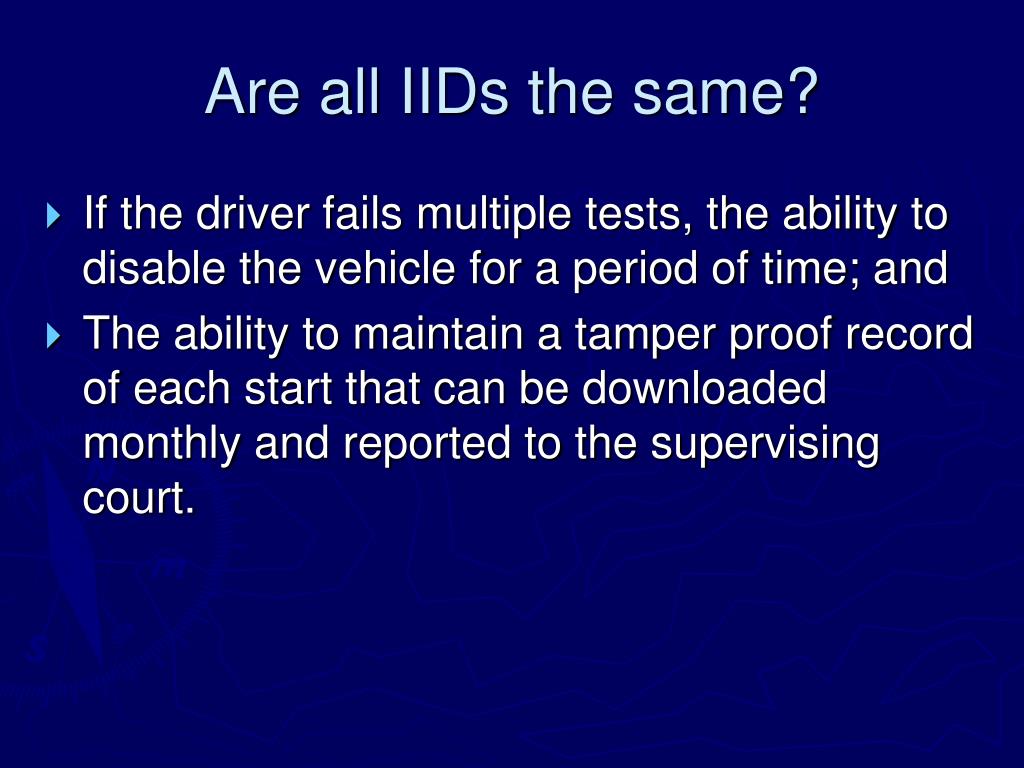 Are all IIDs the same?

If the driver fails multiple tests, the ability to disable the vehicle for a period of time; and

The ability to maintain a tamper proof record of each start that can be downloaded monthly and reported to the supervising court.